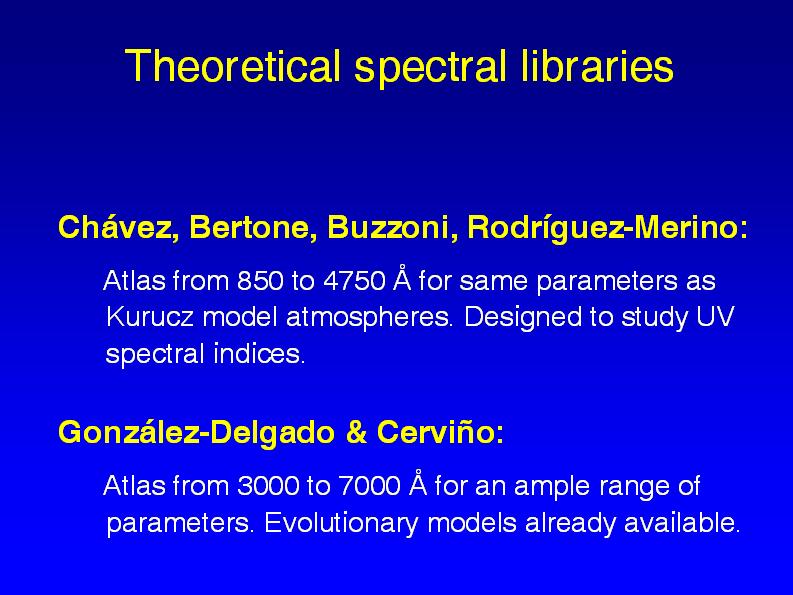 Theoretical spectral libraries

Chávez, Bertone, Buzzoni, Rodríguez-Merino:

Atlas from 850 to 4750 Å for same parameters as Kurucz model atmospheres. Designed to study UV spectral indices.

González-Delgado & Cerviño:

Atlas from 3000 to 7000 Å for an ample range of parameters. Evolutionary models already available.